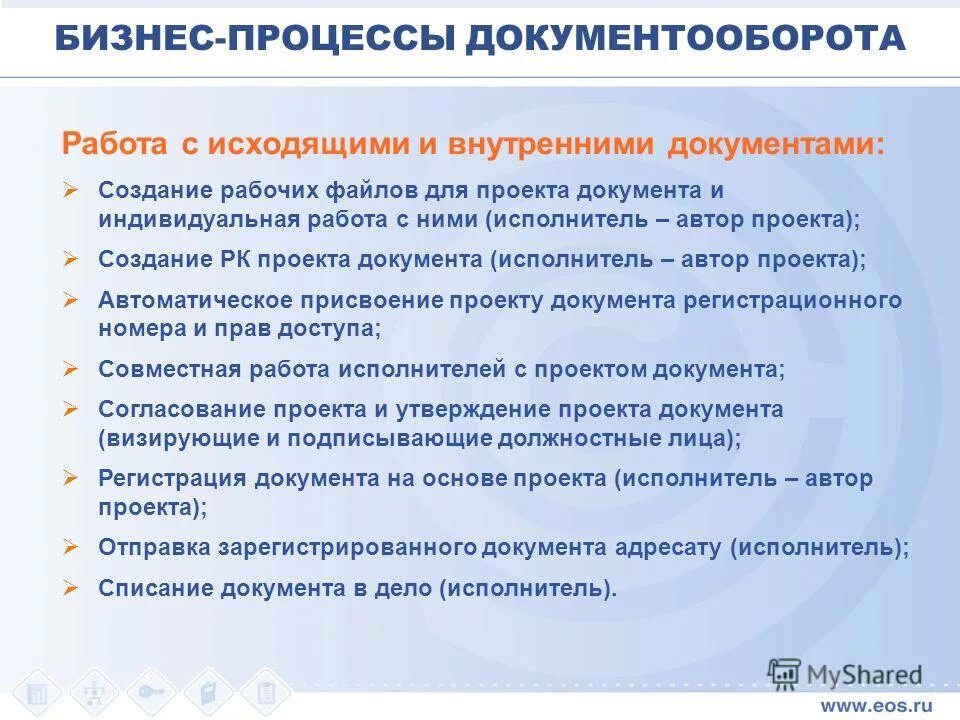 БИЗНЕС-ПРОЦЕССЫ ДОКУМЕНТООБОРОТА

Работа с исходящими и внутренними документами:

➢ Создание рабочих файлов для проекта документа и индивидуальная работа с ними (исполнитель – автор проекта);
➢ Создание РК проекта документа (исполнитель – автор проекта);
➢ Автоматическое присвоение проекту документа регистрационного номера и прав доступа;
➢ Совместная работа исполнителей с проектом документа;
➢ Согласование проекта и утверждение проекта документа (визирующие и подписывающие должностные лица);
➢ Регистрация документа на основе проекта (исполнитель – автор проекта);
➢ Отправка зарегистрированного документа адресату (исполнитель);
➢ Списание документа в дело (исполнитель).

MyShared

www.eos.ru